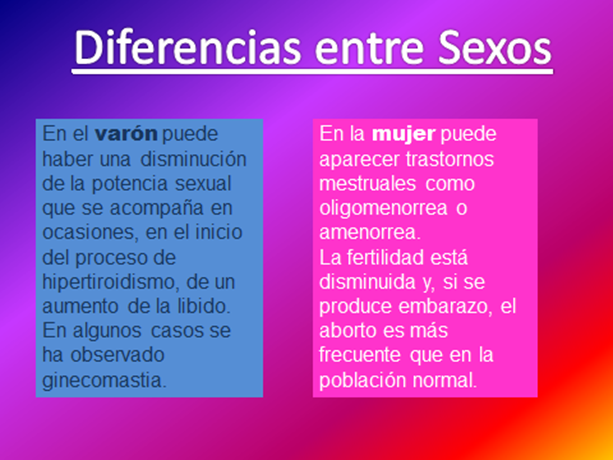 Diferencias entre Sexos

En el varón puede haber una disminución de la potencia sexual que se acompaña en ocasiones, en el inicio del proceso de hipertiroidismo, de un aumento de la libido. En algunos casos se ha observado ginecomastia.

En la mujer puede aparecer trastornos mestruales como oligomenorrea o amenorrea.
La fertilidad está disminuida y, si se produce embarazo, el aborto es más frecuente que en la población normal.